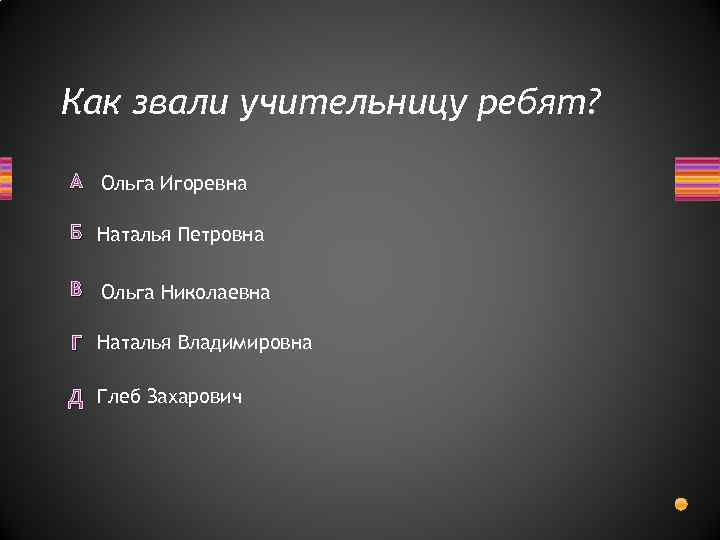 Как звали учительницу ребят?

А Ольга Игоревна

Б Наталья Петровна

В Ольга Николаевна

Г Наталья Владимировна

Д Глеб Захарович